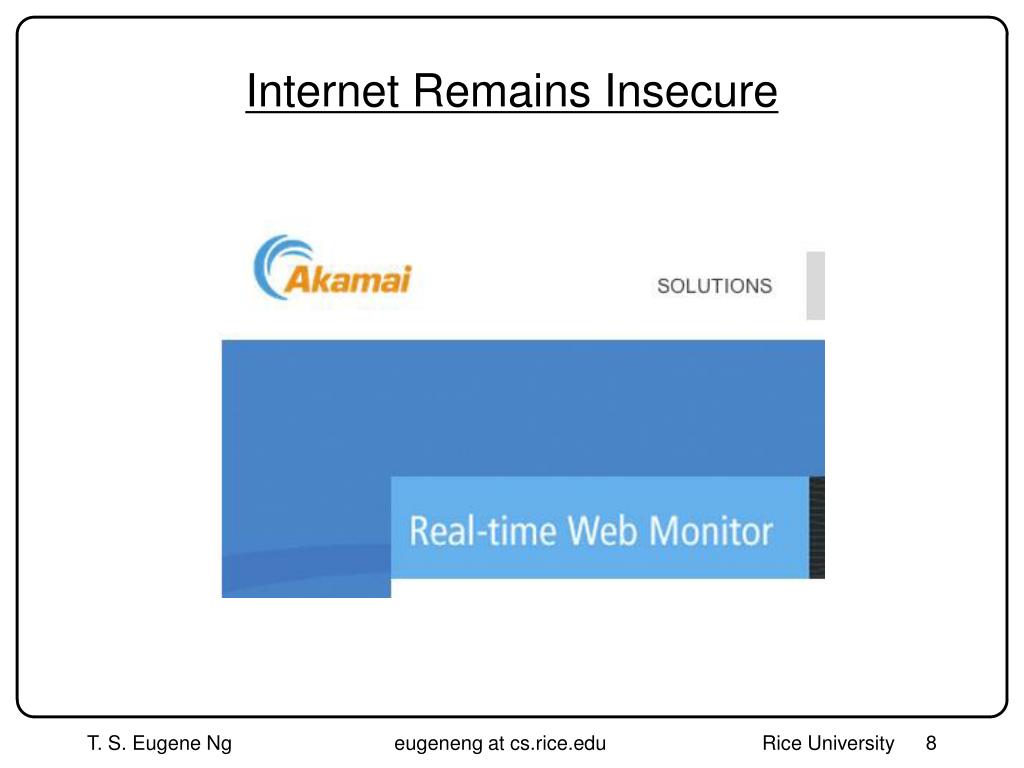 Internet Remains Insecure

Akamai

SOLUTIONS

Real-time Web Monitor

T. S. Eugene Ng

eugeneng at cs.rice.edu

Rice University 8